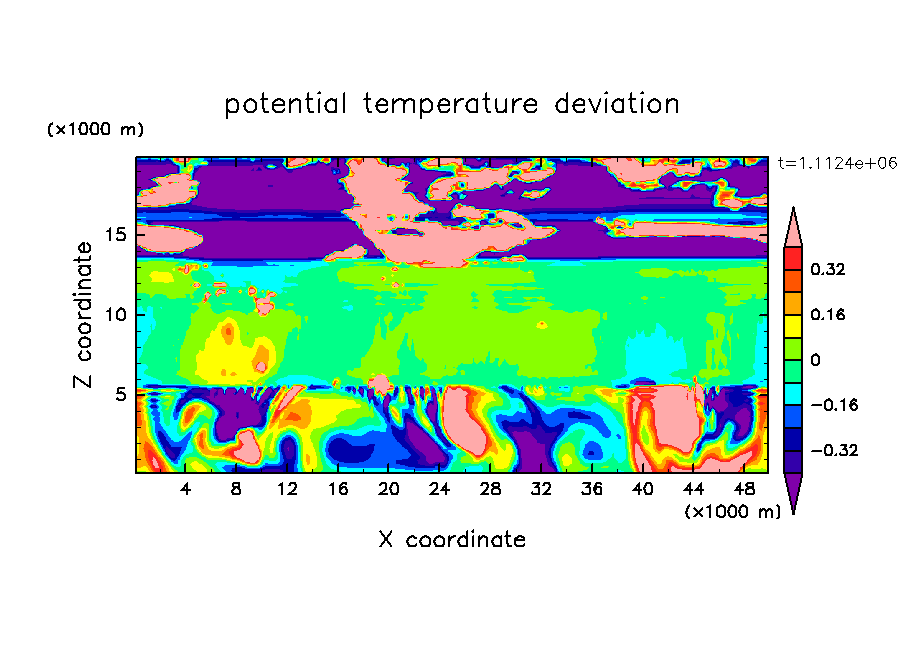 potential temperature deviation

(×1000 m)

t=1.1124e+06

Z coordinate

15
10
5

0.32
0.16
0
−0.16
−0.32

4 8 12 16 20 24 28 32 36 40 44 48

(×1000 m)

X coordinate